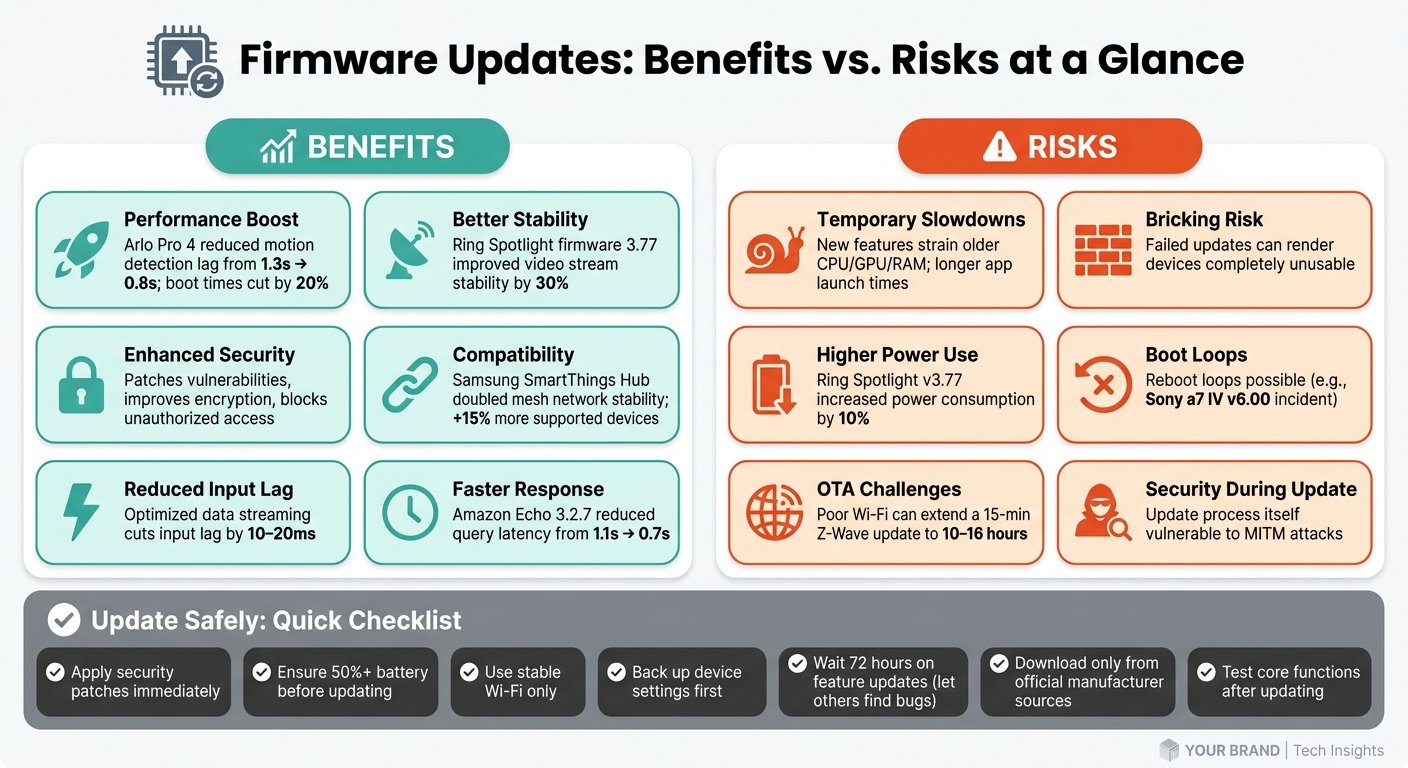 Firmware Updates: Benefits vs. Risks at a Glance

BENEFITS

Performance Boost
Arlo Pro 4 reduced motion detection lag from 1.3s → 0.8s; boot times cut by 20%

Better Stability
Ring Spotlight firmware 3.77 improved video stream stability by 30%

Enhanced Security
Patches vulnerabilities, improves encryption, blocks unauthorized access

Compatibility
Samsung SmartThings Hub doubled mesh network stability; +15% more supported devices

Reduced Input Lag
Optimized data streaming cuts input lag by 10–20ms

Faster Response
Amazon Echo 3.2.7 reduced query latency from 1.1s → 0.7s

RISKS

Temporary Slowdowns
New features strain older CPU/GPU/RAM; longer app launch times

Bricking Risk
Failed updates can render devices completely unusable

Higher Power Use
Ring Spotlight v3.77 increased power consumption by 10%

Boot Loops
Reboot loops possible (e.g., Sony a7 IV v6.00 incident)

OTA Challenges
Poor Wi-Fi can extend a 15-min Z-Wave update to 10–16 hours

Security During Update
Update process itself vulnerable to MITM attacks

Update Safely: Quick Checklist

Apply security patches immediately

Ensure 50%+ battery before updating

Use stable Wi-Fi only

Back up device settings first

Wait 72 hours on feature updates (let others find bugs)

Download only from official manufacturer sources

Test core functions after updating

YOUR BRAND | Tech Insights